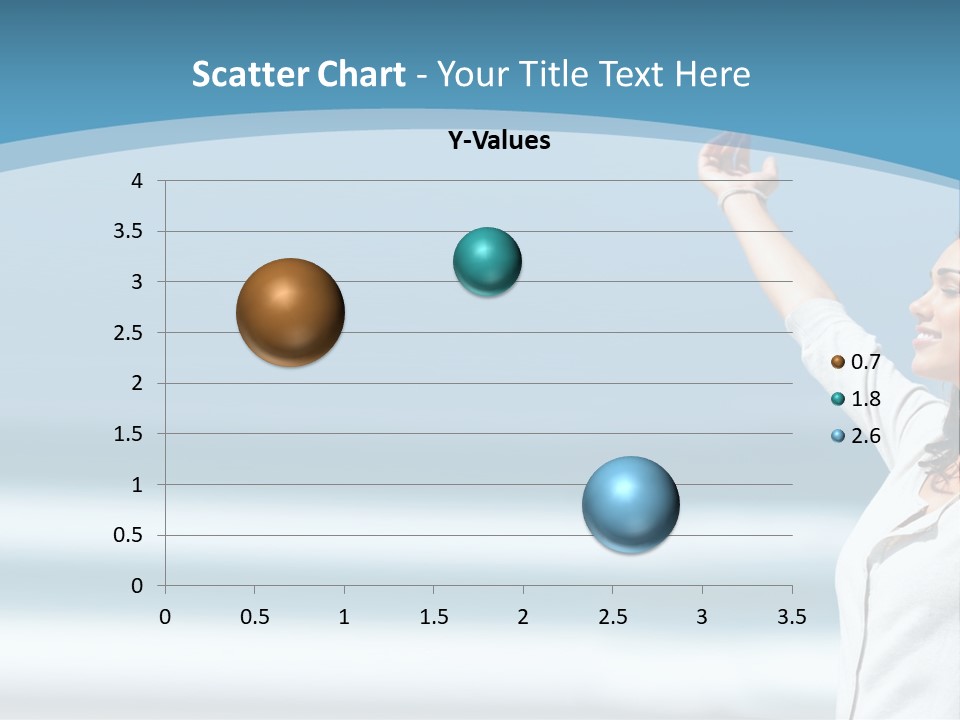 Scatter Chart - Your Title Text Here

Y-Values

4
3.5
3
2.5
2
1.5
1
0.5
0

0 0.5 1 1.5 2 2.5 3 3.5

0.7
1.8
2.6